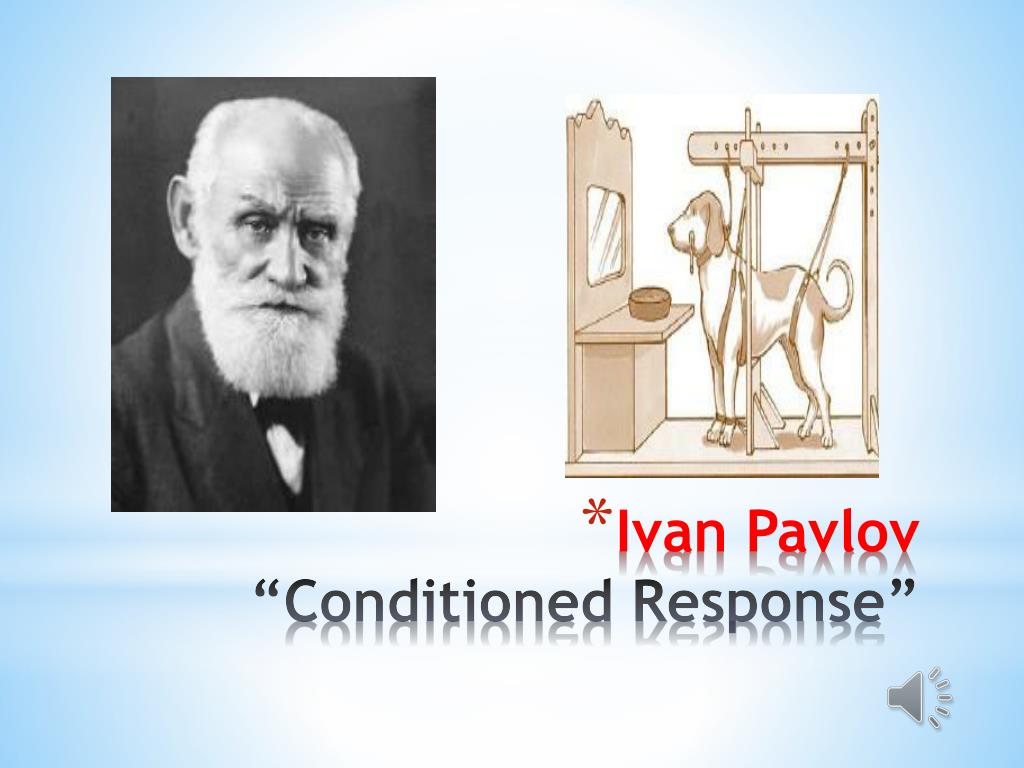 *Ivan Pavlov
“Conditioned Response”